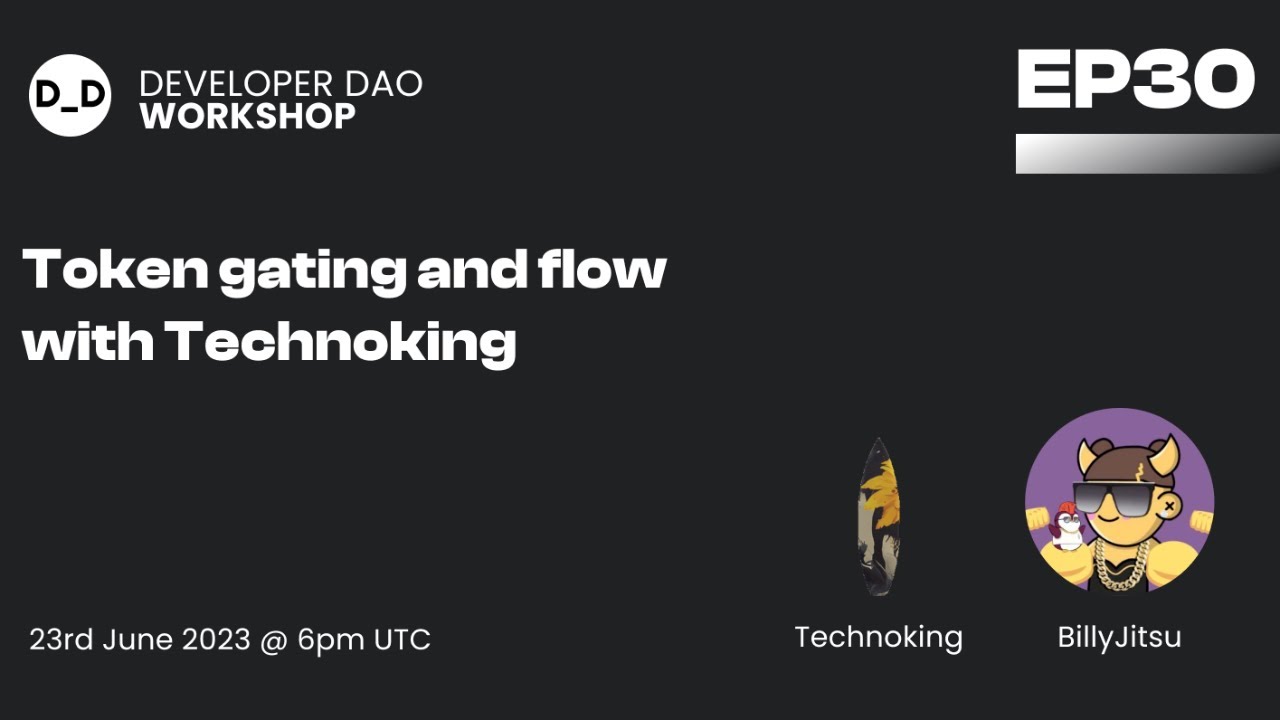 D_D DEVELOPER DAO WORKSHOP

EP30

Token gating and flow with Technoking

23rd June 2023 @ 6pm UTC

Technoking

BillyJitsu